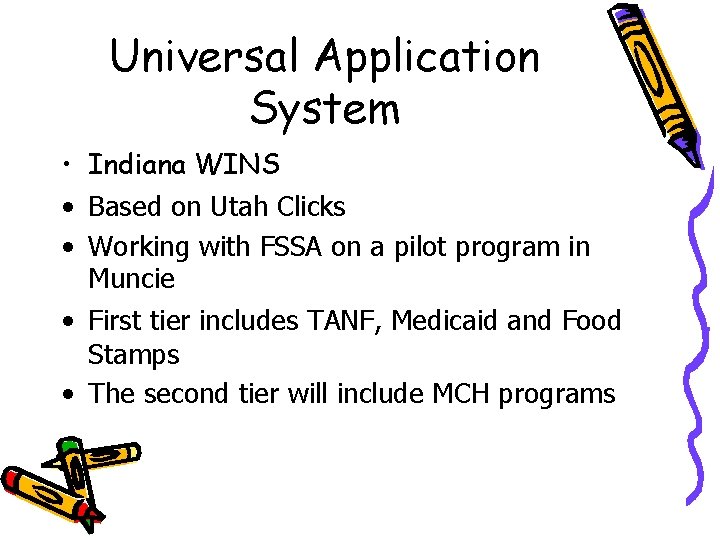 Universal Application System

• Indiana WINS
• Based on Utah Clicks
• Working with FSSA on a pilot program in Muncie
• First tier includes TANF, Medicaid and Food Stamps
• The second tier will include MCH programs